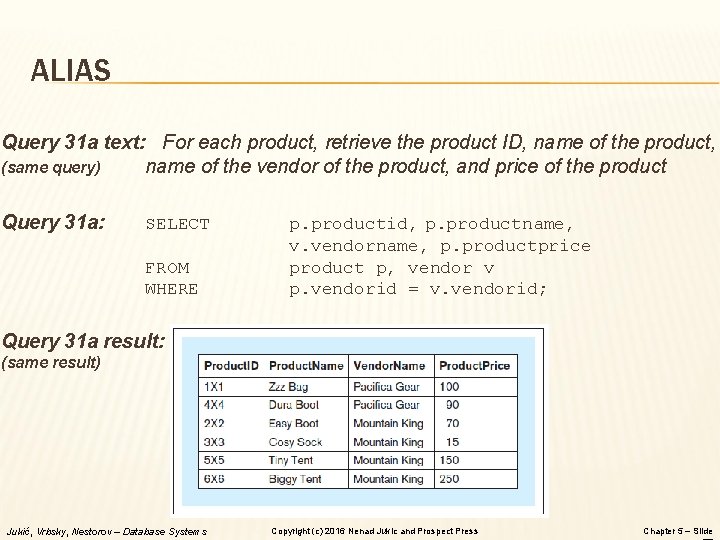 ALIAS

Query 31a text: For each product, retrieve the product ID, name of the product, name of the vendor of the product, and price of the product
(same query)

Query 31a: SELECT p.productid, p.productname, v.vendorname, p.productprice
FROM product p, vendor v
WHERE p.vendorid = v.vendorid;

Query 31a result:
(same result)

| ProductID | ProductName | VendorName | ProductPrice |
|---|---|---|---|
| 1X1 | Zzz Bag | Pacifica Gear | 100 |
| 4X4 | Dura Boot | Pacifica Gear | 90 |
| 2X2 | Easy Boot | Mountain King | 70 |
| 3X3 | Cosy Sock | Mountain King | 15 |
| 5X5 | Tiny Tent | Mountain King | 150 |
| 6X6 | Biggy Tent | Mountain King | 250 |

Jukić, Vrbsky, Nestorov – Database Systems Copyright (c) 2016 Nenad Jukic and Prospect Press Chapter 5 – Slide